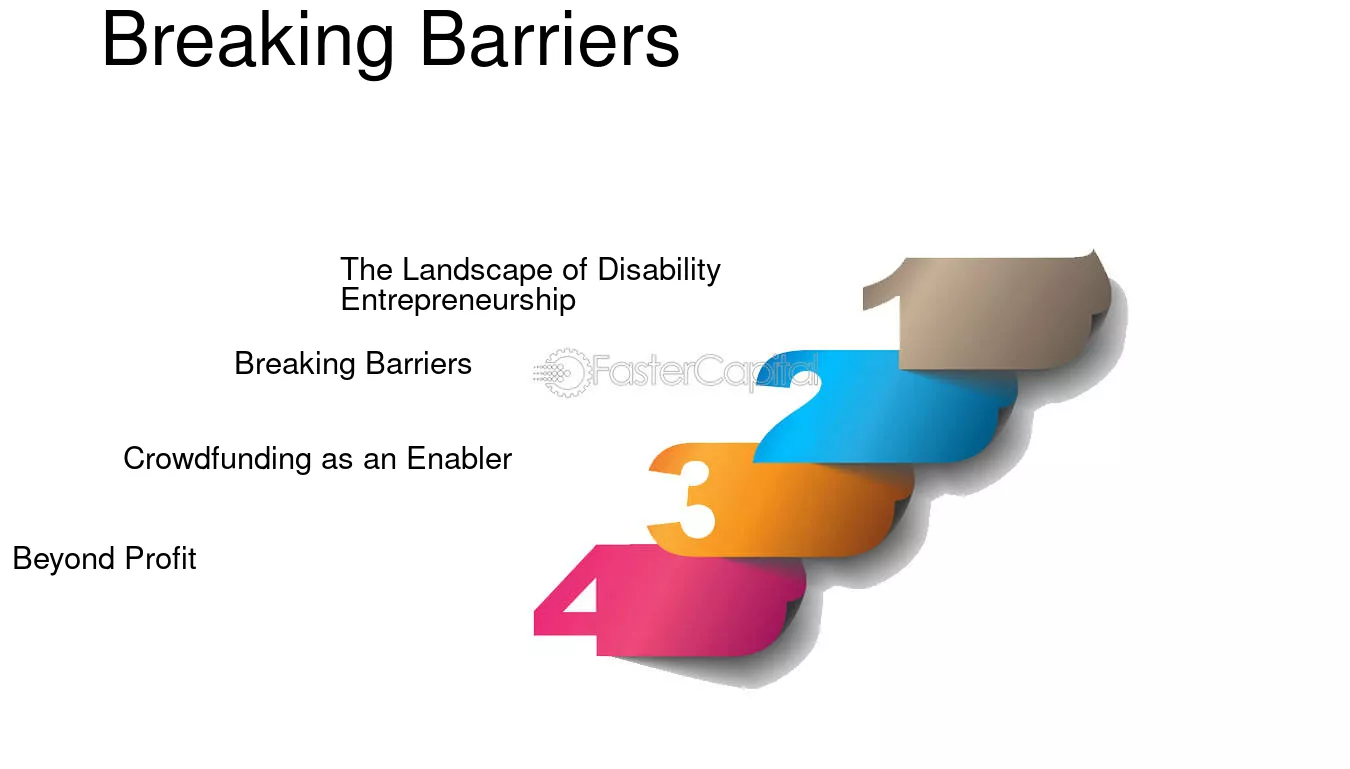 Breaking Barriers

The Landscape of Disability Entrepreneurship

Breaking Barriers

Crowdfunding as an Enabler

Beyond Profit

1
2
3
4

FasterCapital